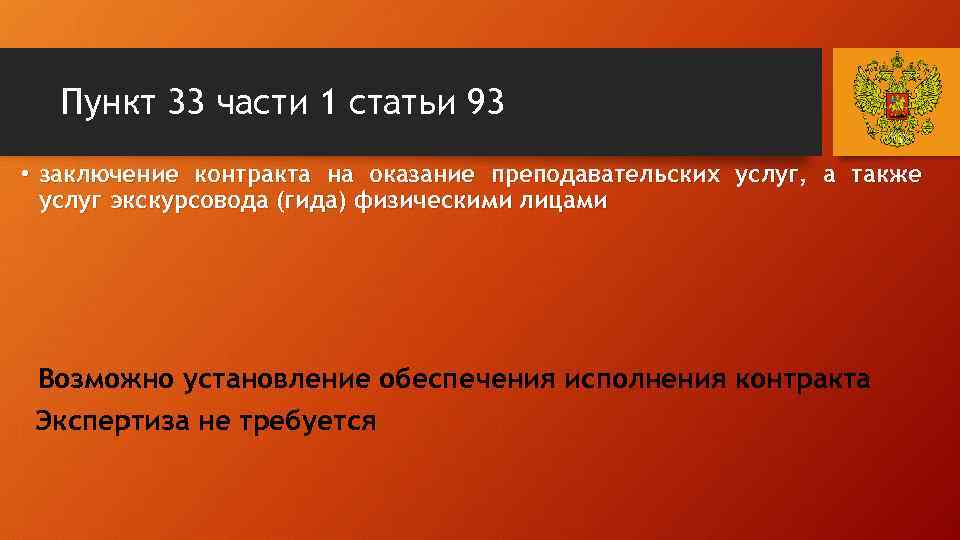 Пункт 33 части 1 статьи 93

• заключение контракта на оказание преподавательских услуг, а также услуг экскурсовода (гида) физическими лицами

Возможно установление обеспечения исполнения контракта

Экспертиза не требуется